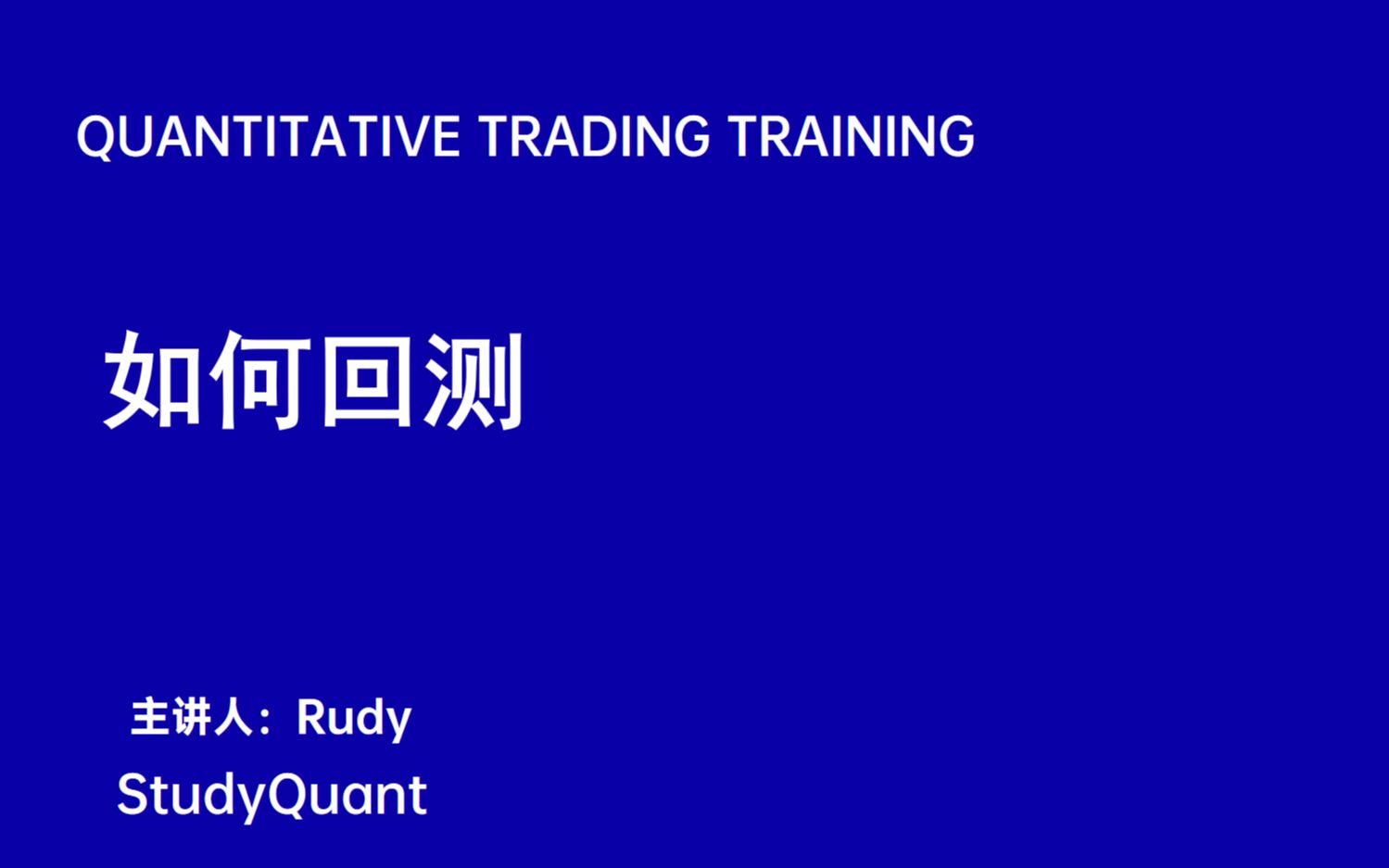 QUANTITATIVE TRADING TRAINING

如何回测

主讲人：Rudy

StudyQuant